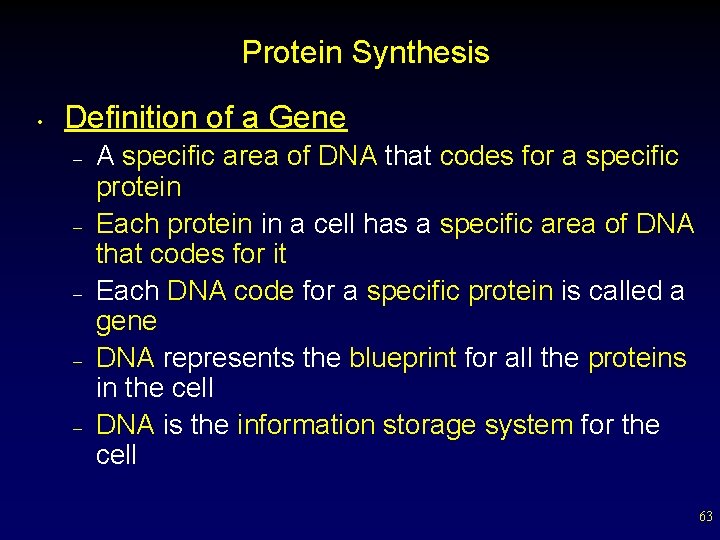 Protein Synthesis

• Definition of a Gene
– A specific area of DNA that codes for a specific protein
– Each protein in a cell has a specific area of DNA that codes for it
– Each DNA code for a specific protein is called a gene
– DNA represents the blueprint for all the proteins in the cell
– DNA is the information storage system for the cell

63